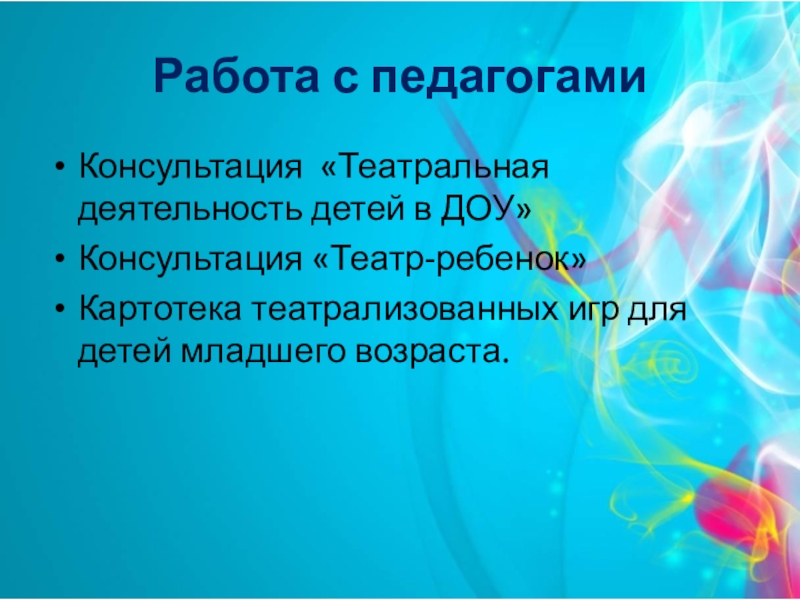 Работа с педагогами

• Консультация «Театральная деятельность детей в ДОУ»
• Консультация «Театр-ребенок»
• Картотека театрализованных игр для детей младшего возраста.